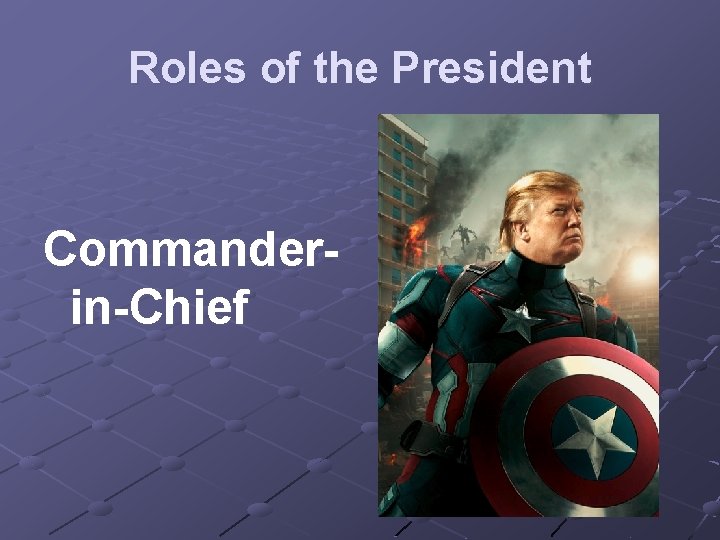 Roles of the President

Commander-in-Chief